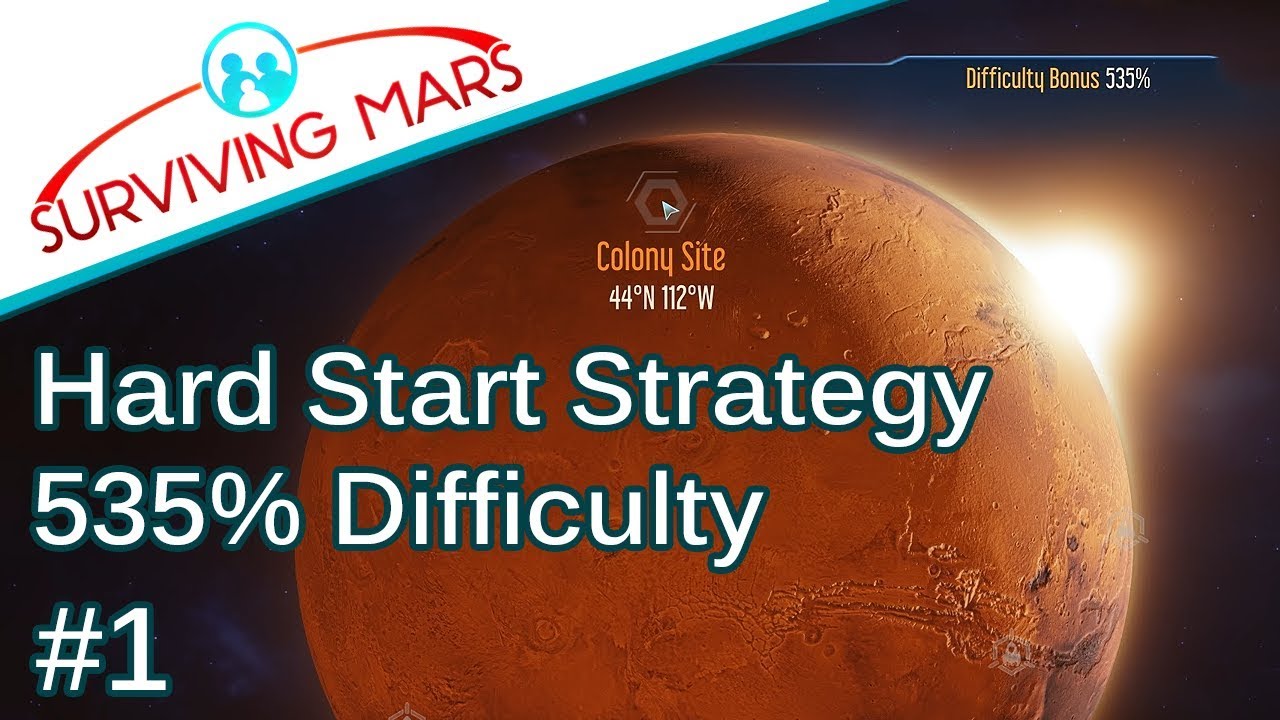 SURVIVING MARS

Difficulty Bonus 535%

Colony Site
44°N 112°W

Hard Start Strategy
535% Difficulty
#1